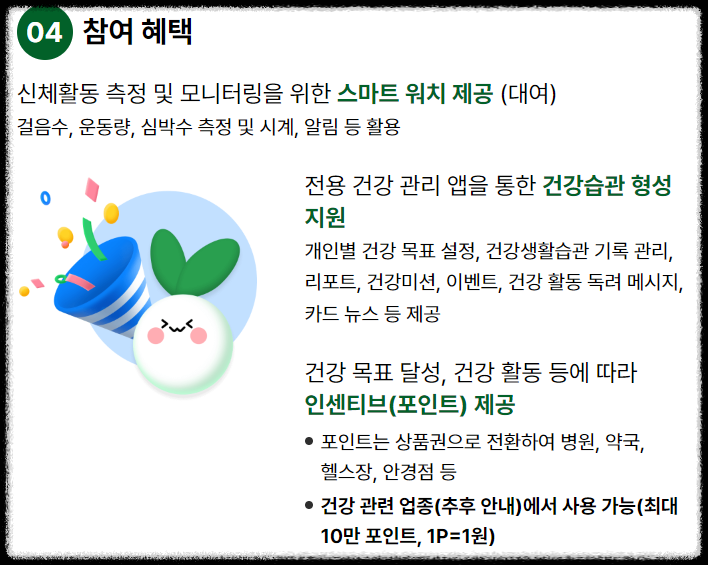 04 참여 혜택

신체활동 측정 및 모니터링을 위한 스마트 워치 제공 (대여)
걸음수, 운동량, 심박수 측정 및 시계, 알림 등 활용

전용 건강 관리 앱을 통한 건강습관 형성 지원
개인별 건강 목표 설정, 건강생활습관 기록 관리, 리포트, 건강미션, 이벤트, 건강 활동 독려 메시지, 카드 뉴스 등 제공

건강 목표 달성, 건강 활동 등에 따라 인센티브(포인트) 제공
• 포인트는 상품권으로 전환하여 병원, 약국, 헬스장, 안경점 등
• 건강 관련 업종(추후 안내)에서 사용 가능(최대 10만 포인트, 1P=1원)